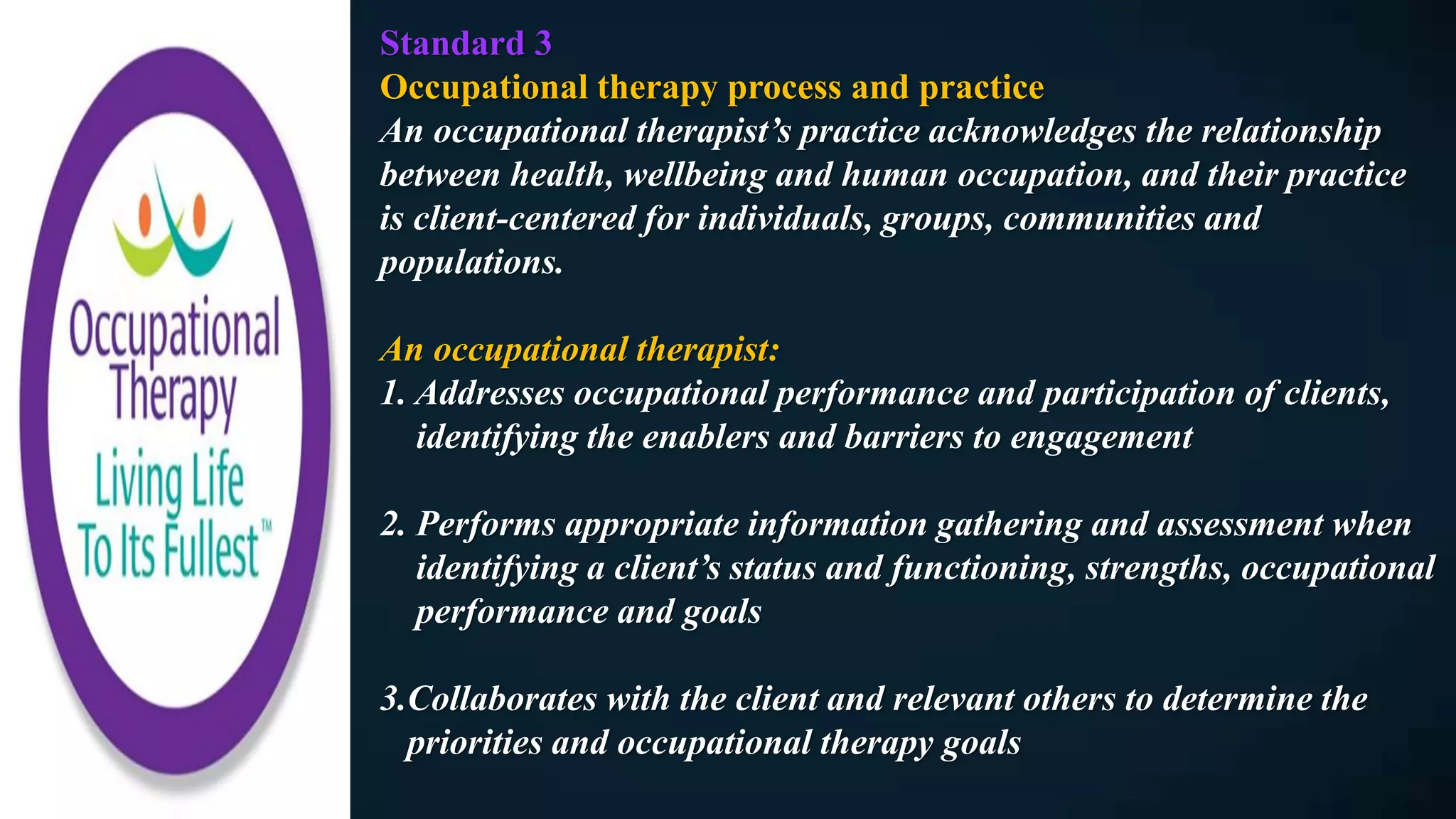 Occupational Therapy
Living Life To Its Fullest™

Standard 3
Occupational therapy process and practice
An occupational therapist's practice acknowledges the relationship between health, wellbeing and human occupation, and their practice is client-centered for individuals, groups, communities and populations.

An occupational therapist:
1. Addresses occupational performance and participation of clients, identifying the enablers and barriers to engagement

2. Performs appropriate information gathering and assessment when identifying a client's status and functioning, strengths, occupational performance and goals

3.Collaborates with the client and relevant others to determine the priorities and occupational therapy goals